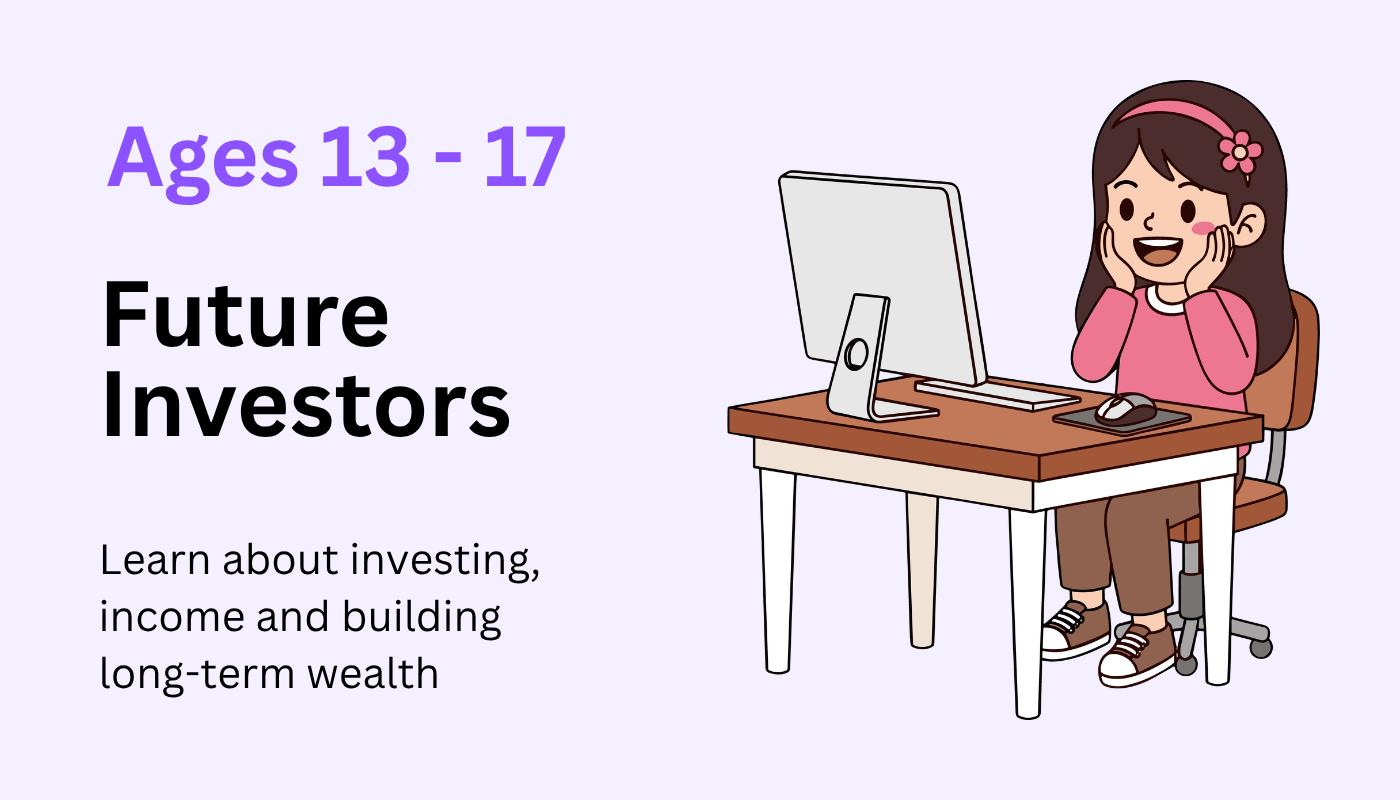 Ages 13 - 17

Future Investors

Learn about investing, income and building long-term wealth